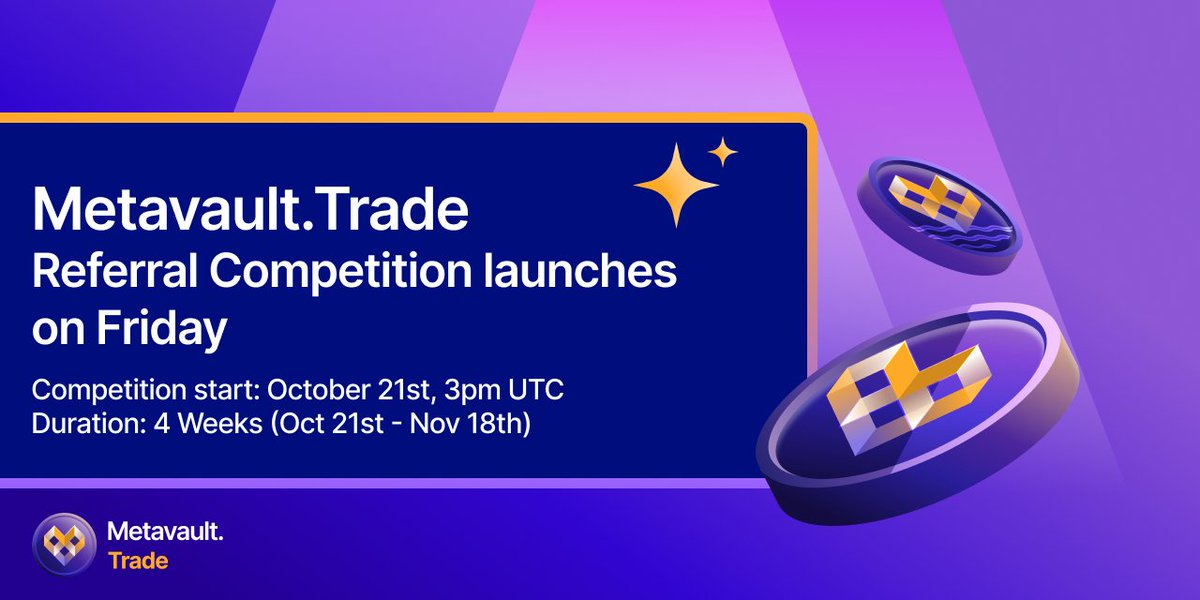 Metavault.Trade
Referral Competition launches on Friday

Competition start: October 21st, 3pm UTC
Duration: 4 Weeks (Oct 21st - Nov 18th)

Metavault.
Trade